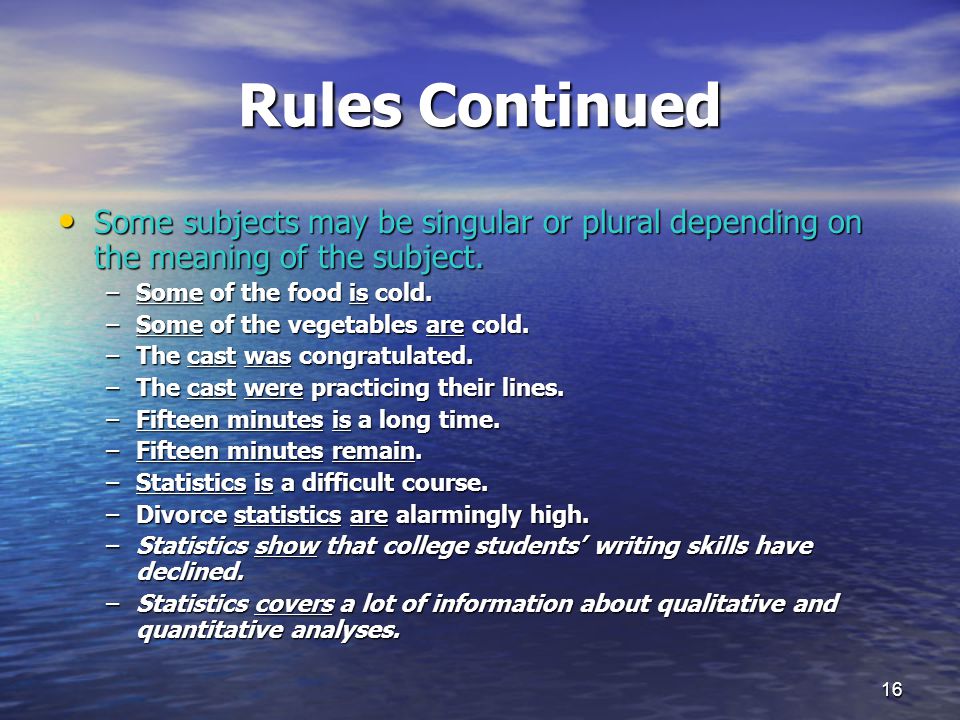 Rules Continued

• Some subjects may be singular or plural depending on the meaning of the subject.
– Some of the food is cold.
– Some of the vegetables are cold.
– The cast was congratulated.
– The cast were practicing their lines.
– Fifteen minutes is a long time.
– Fifteen minutes remain.
– Statistics is a difficult course.
– Divorce statistics are alarmingly high.
– Statistics show that college students' writing skills have declined.
– Statistics covers a lot of information about qualitative and quantitative analyses.

16